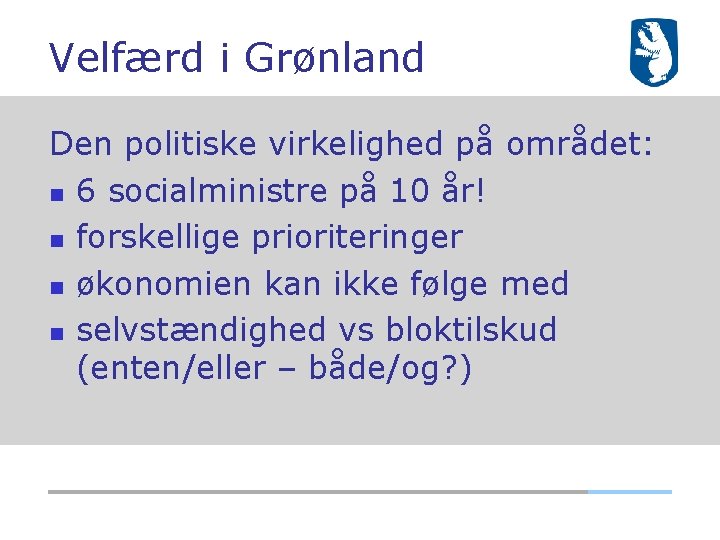 Velfærd i Grønland

Den politiske virkelighed på området:
- 6 socialministre på 10 år!
- forskellige prioriteringer
- økonomien kan ikke følge med
- selvstændighed vs bloktilskud (enten/eller – både/og?)